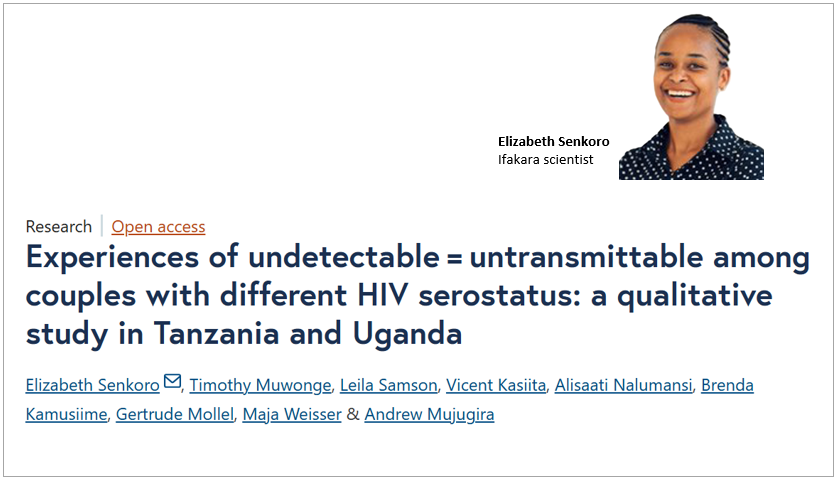 Elizabeth Senkoro
Ifakara scientist

Research | Open access

Experiences of undetectable = untransmittable among couples with different HIV serostatus: a qualitative study in Tanzania and Uganda

Elizabeth Senkoro, Timothy Muwonge, Leila Samson, Vicent Kasiita, Alisaati Nalumansi, Brenda Kamusiime, Gertrude Mollel, Maja Weisser & Andrew Mujugira